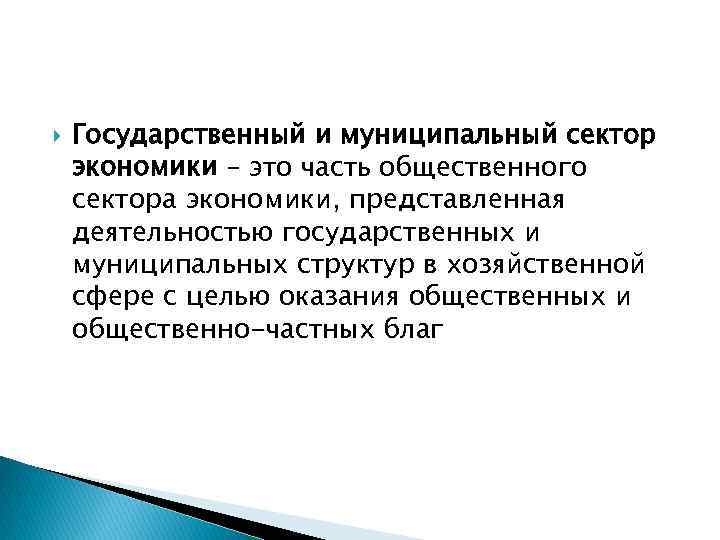 Государственный и муниципальный сектор экономики – это часть общественного сектора экономики, представленная деятельностью государственных и муниципальных структур в хозяйственной сфере с целью оказания общественных и общественно-частных благ